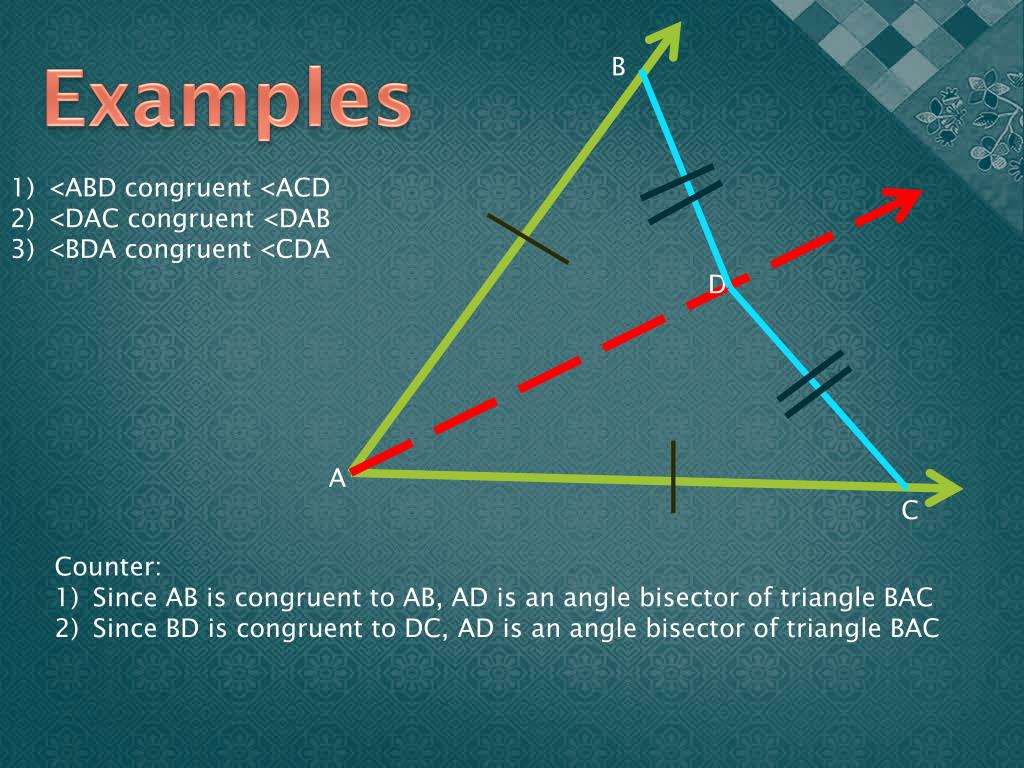 Examples

1) <ABD congruent <ACD
2) <DAC congruent <DAB
3) <BDA congruent <CDA

B

D

A

C

Counter:
1) Since AB is congruent to AB, AD is an angle bisector of triangle BAC
2) Since BD is congruent to DC, AD is an angle bisector of triangle BAC